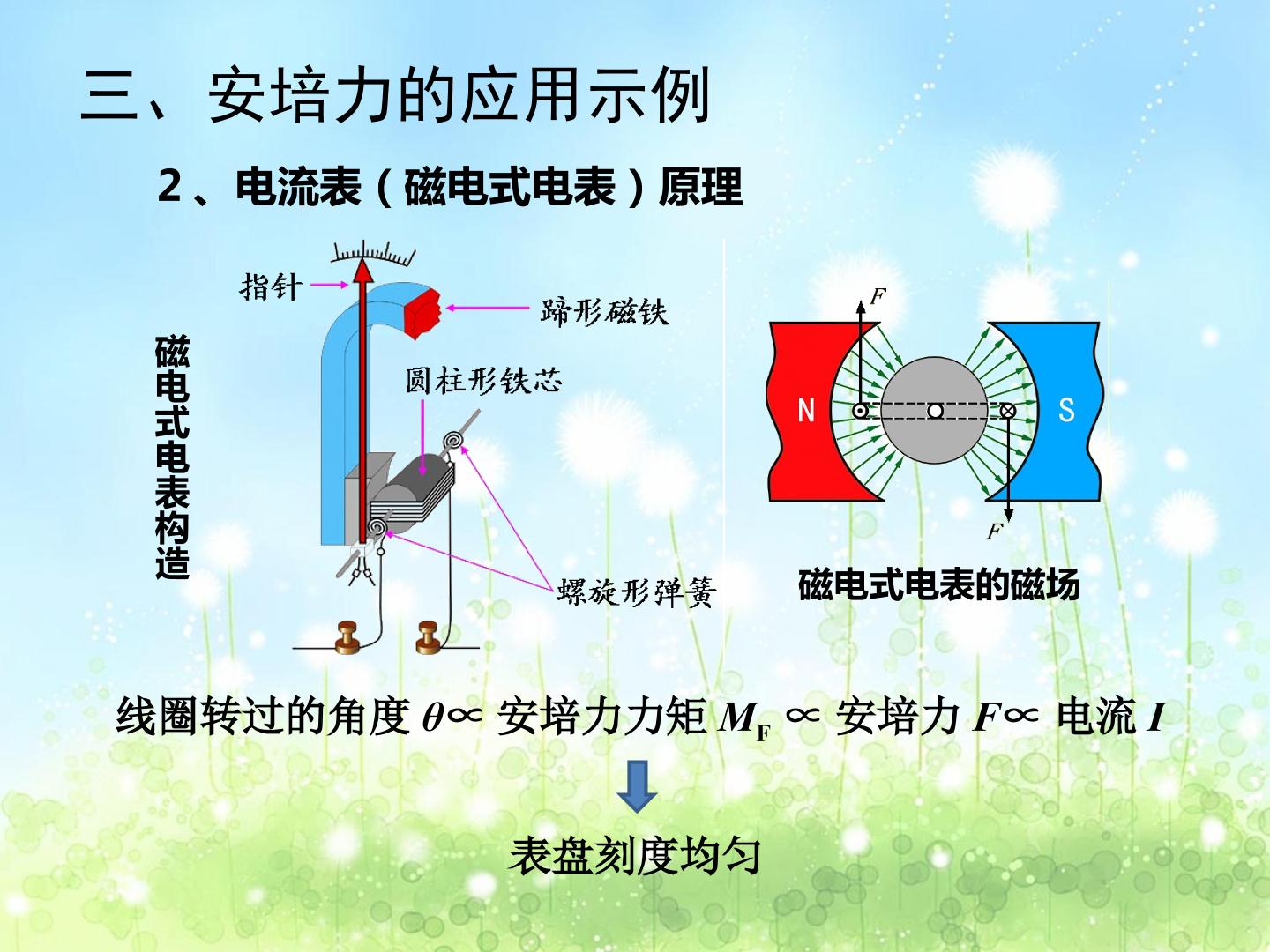 三、安培力的应用示例

2、电流表（磁电式电表）原理

磁电式电表构造

指针

蹄形磁铁

圆柱形铁芯

螺旋形弹簧

F

N

S

F

磁电式电表的磁场

线圈转过的角度$\theta \propto$安培力力矩$M_F \propto$安培力$F \propto$电流$I$

表盘刻度均匀